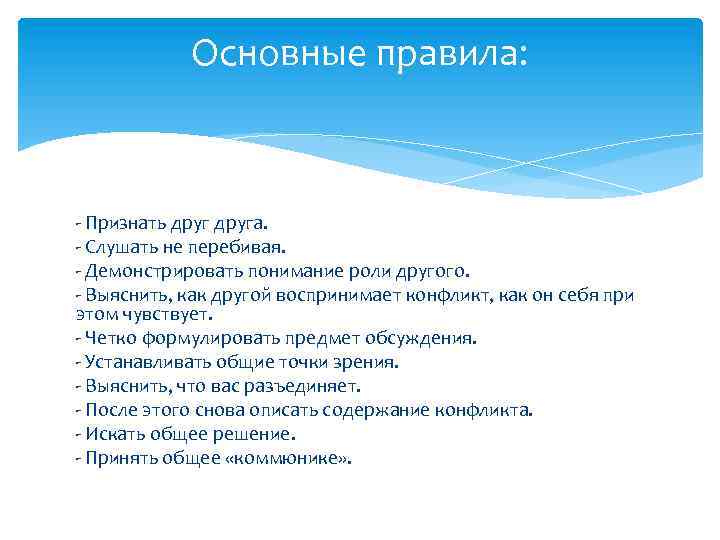 Основные правила:

- Признать друг друга.
- Слушать не перебивая.
- Демонстрировать понимание роли другого.
- Выяснить, как другой воспринимает конфликт, как он себя при этом чувствует.
- Четко формулировать предмет обсуждения.
- Устанавливать общие точки зрения.
- Выяснить, что вас разъединяет.
- После этого снова описать содержание конфликта.
- Искать общее решение.
- Принять общее «коммюнике».